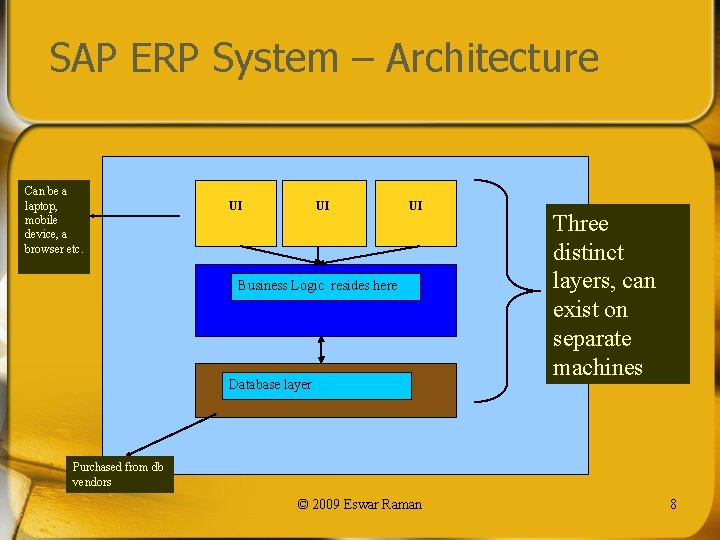 SAP ERP System – Architecture

Can be a laptop, mobile device, a browser etc.

UI

UI

UI

Business Logic resides here

Database layer

Three distinct layers, can exist on separate machines

Purchased from db vendors

© 2009 Eswar Raman

8